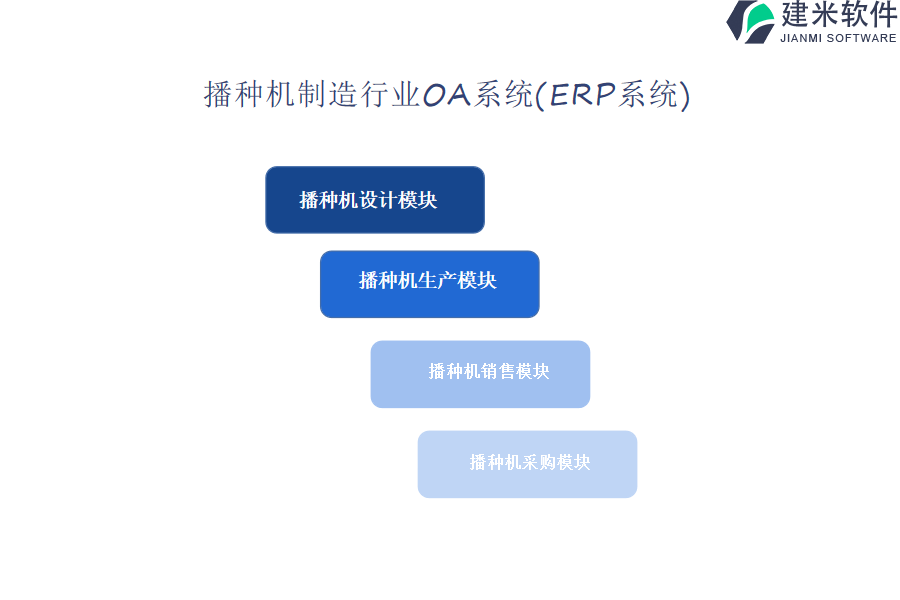 建米软件
JIANMI SOFTWARE

播种机制造行业OA系统(ERP系统)

播种机设计模块

播种机生产模块

播种机销售模块

播种机采购模块